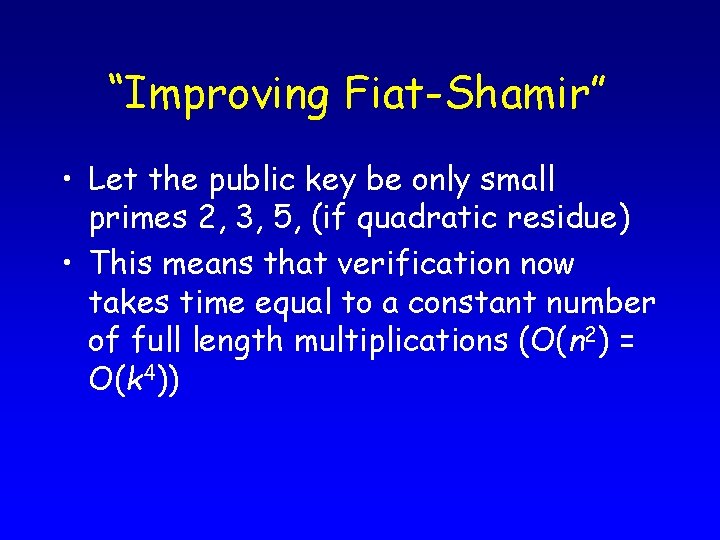 “Improving Fiat-Shamir”

• Let the public key be only small primes 2, 3, 5, (if quadratic residue)
• This means that verification now takes time equal to a constant number of full length multiplications ($O(n^2) = O(k^4)$)